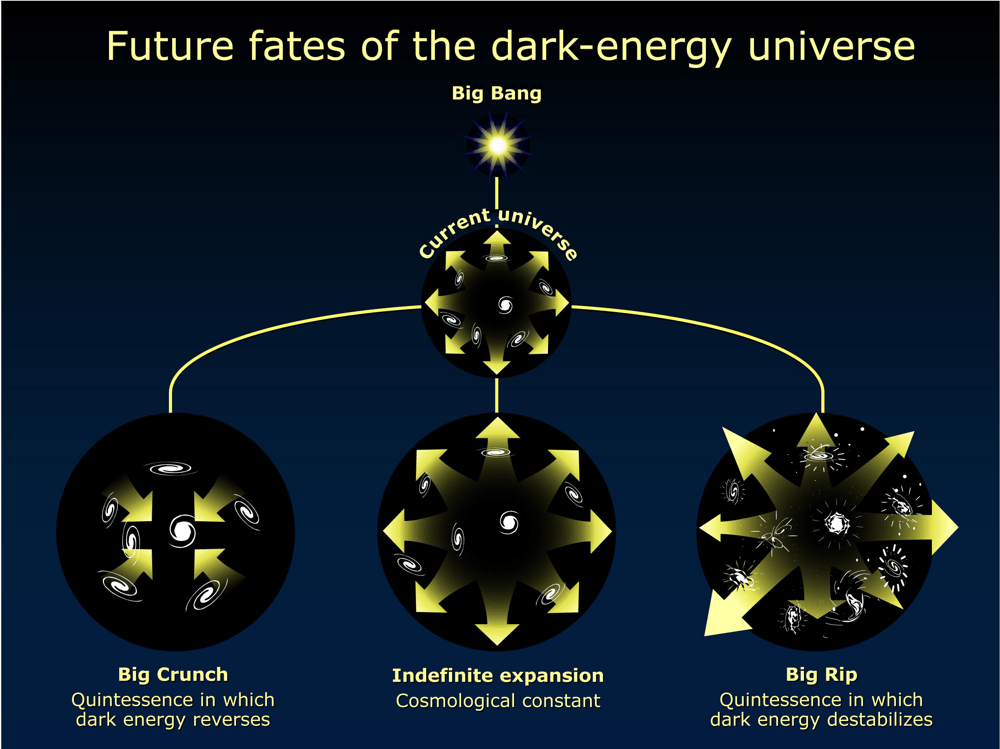 Future fates of the dark-energy universe

Big Bang

Current universe

Big Crunch
Quintessence in which dark energy reverses

Indefinite expansion
Cosmological constant

Big Rip
Quintessence in which dark energy destabilizes